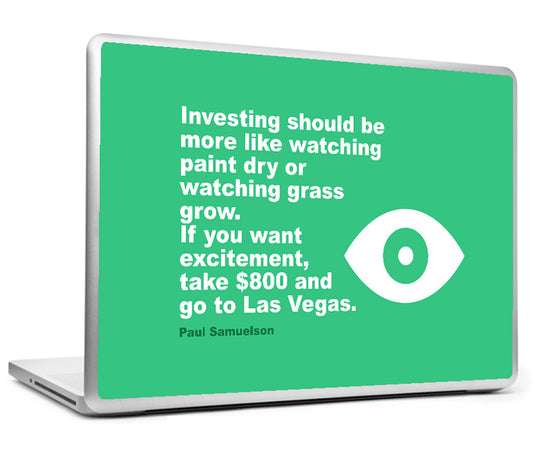 Investing should be more like watching paint dry or watching grass grow.
If you want excitement, take \$800 and go to Las Vegas.

Paul Samuelson